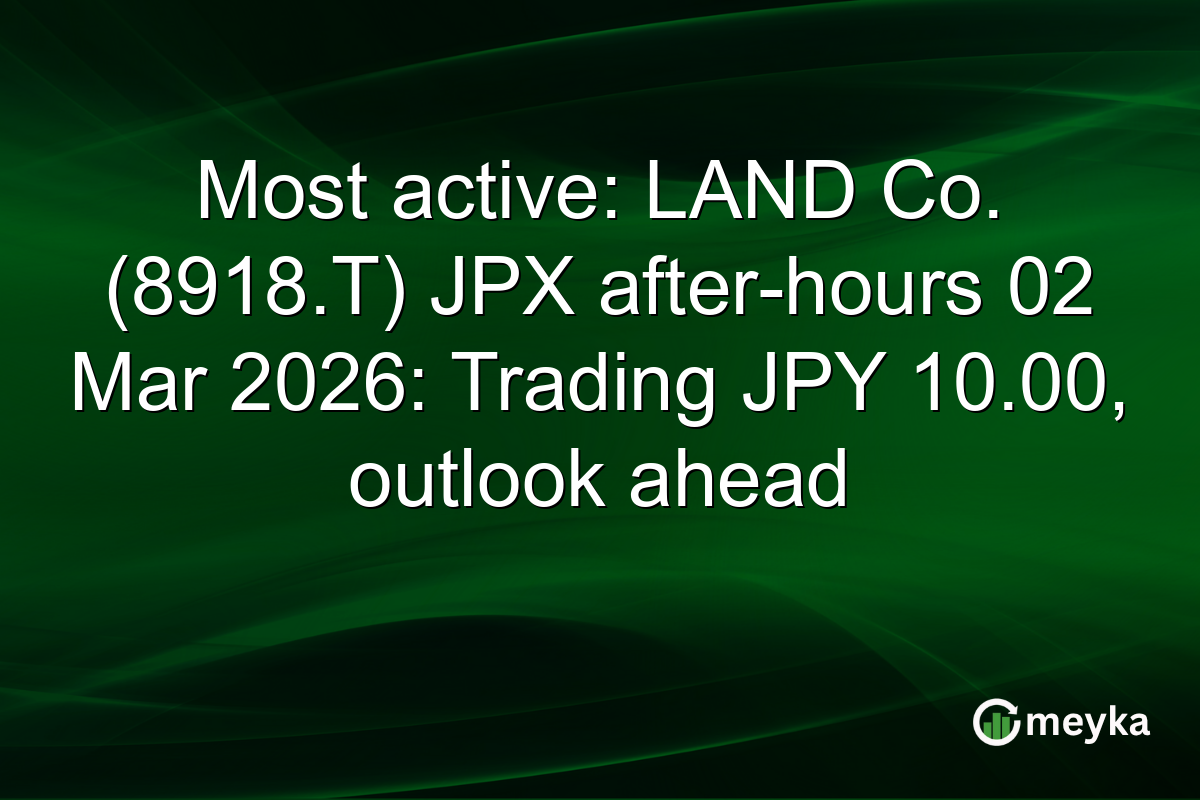 Most active: LAND Co. (8918.T) JPX after-hours 02 Mar 2026: Trading JPY 10.00, outlook ahead

meyka